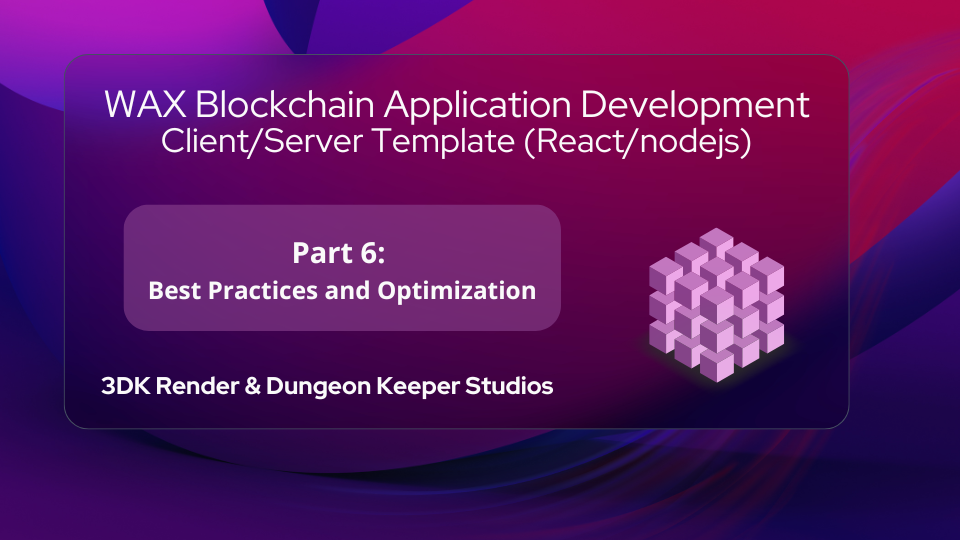 WAX Blockchain Application Development
Client/Server Template (React/nodejs)

Part 6:
Best Practices and Optimization

3DK Render & Dungeon Keeper Studios